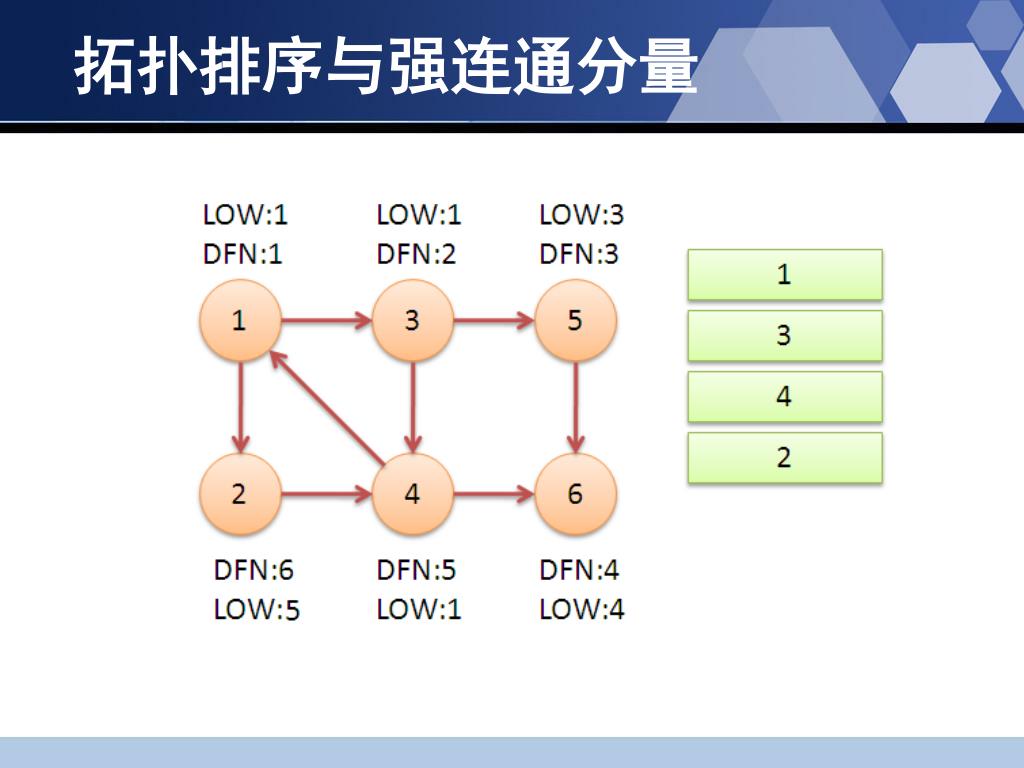 拓扑排序与强连通分量

LOW:1
DFN:1

LOW:1
DFN:2

LOW:3
DFN:3

1

3

5

2

4

6

DFN:6
LOW:5

DFN:5
LOW:1

DFN:4
LOW:4

1
3
4
2